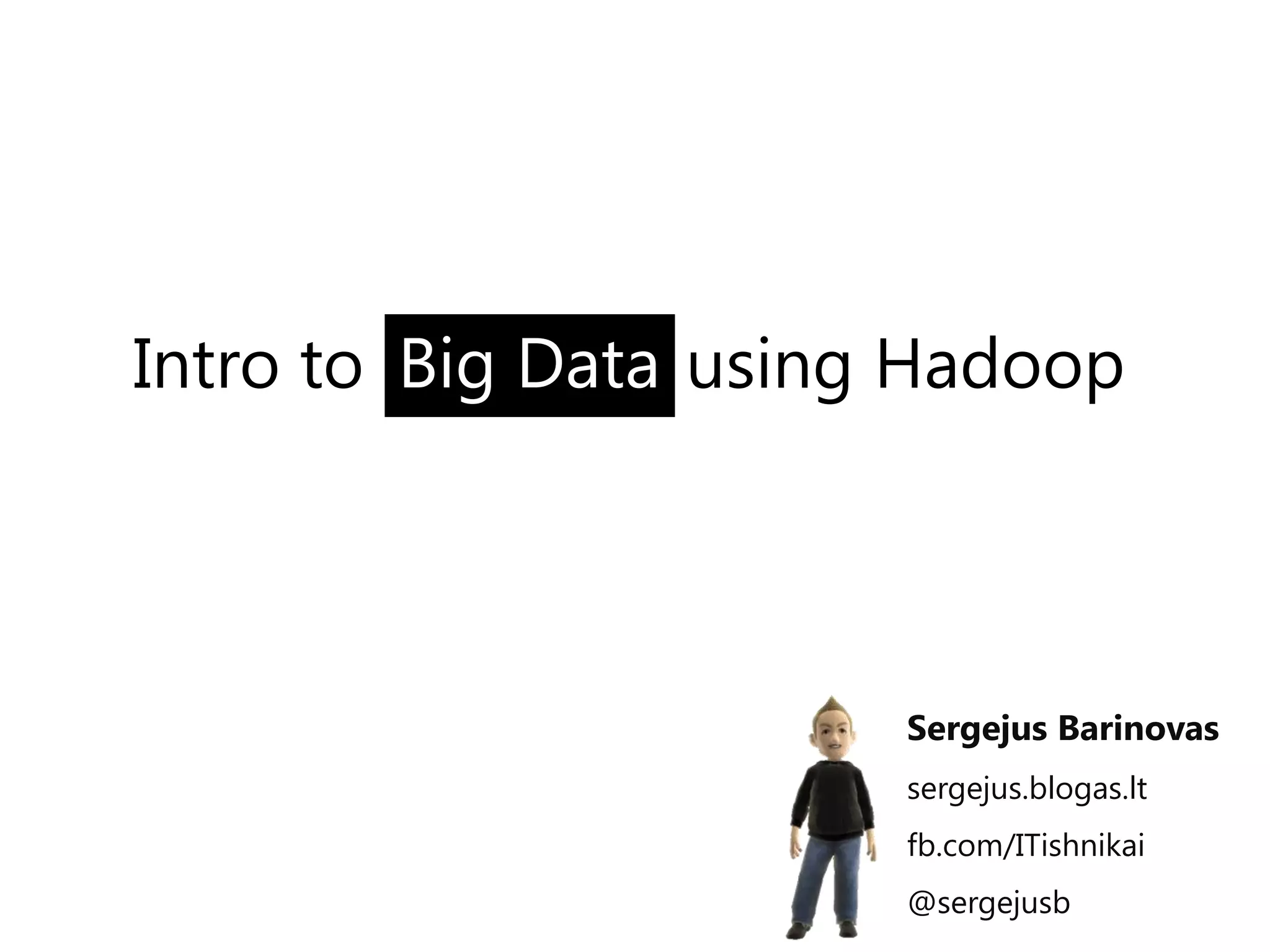 Intro to Big Data using Hadoop

Sergejus Barinovas

sergejus.blogas.lt

fb.com/ITishnikai

@sergejusb